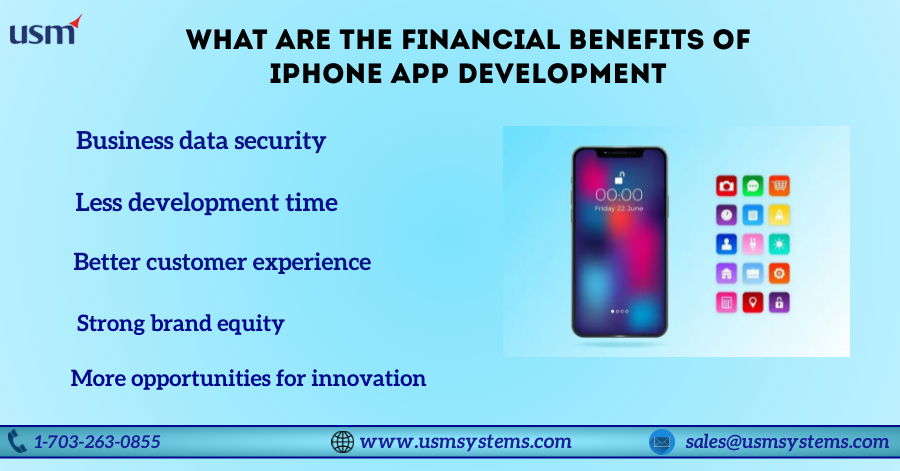 usm

WHAT ARE THE FINANCIAL BENEFITS OF IPHONE APP DEVELOPMENT

Business data security

Less development time

Better customer experience

Strong brand equity

More opportunities for innovation

00:00
Friday 22 June

1-703-263-0855

www.usmsystems.com

sales@usmsystems.com